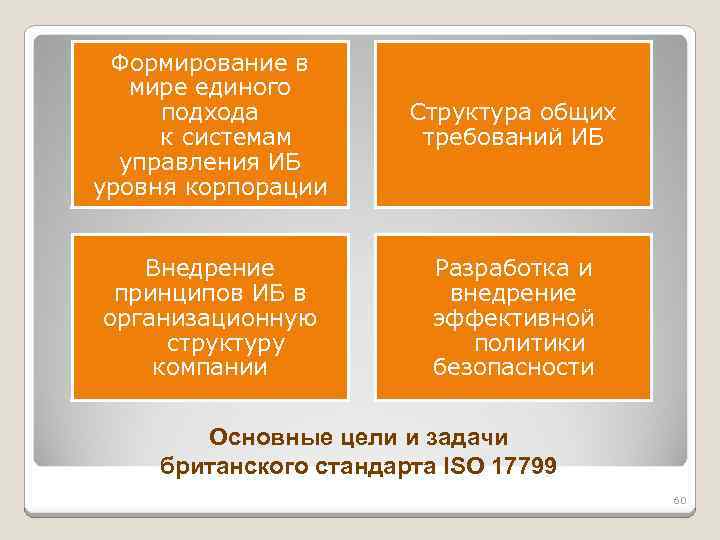 Формирование в мире единого подхода к системам управления ИБ уровня корпорации

Структура общих требований ИБ

Внедрение принципов ИБ в организационную структуру компании

Разработка и внедрение эффективной политики безопасности

Основные цели и задачи британского стандарта ISO 17799

60